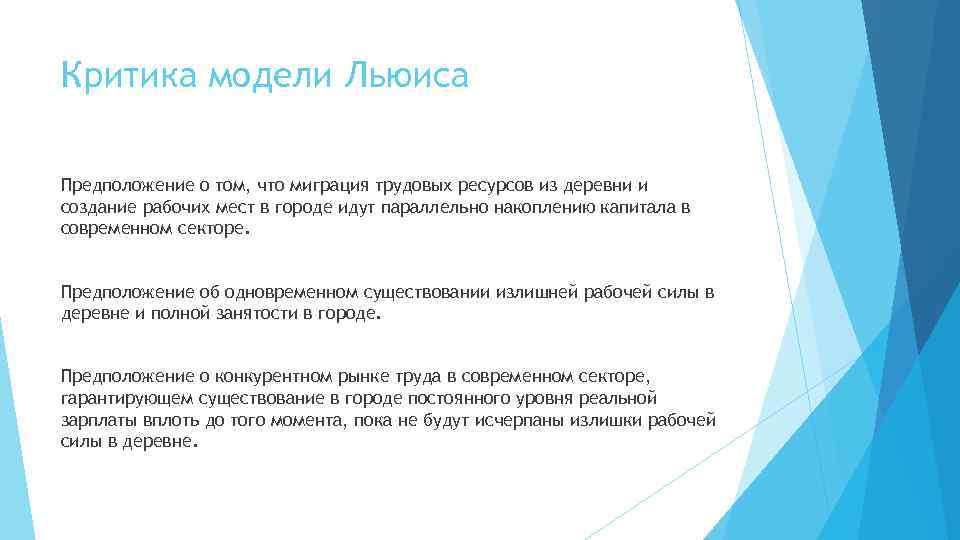 Критика модели Льюиса

Предположение о том, что миграция трудовых ресурсов из деревни и создание рабочих мест в городе идут параллельно накоплению капитала в современном секторе.

Предположение об одновременном существовании излишней рабочей силы в деревне и полной занятости в городе.

Предположение о конкурентном рынке труда в современном секторе, гарантирующем существование в городе постоянного уровня реальной зарплаты вплоть до того момента, пока не будут исчерпаны излишки рабочей силы в деревне.